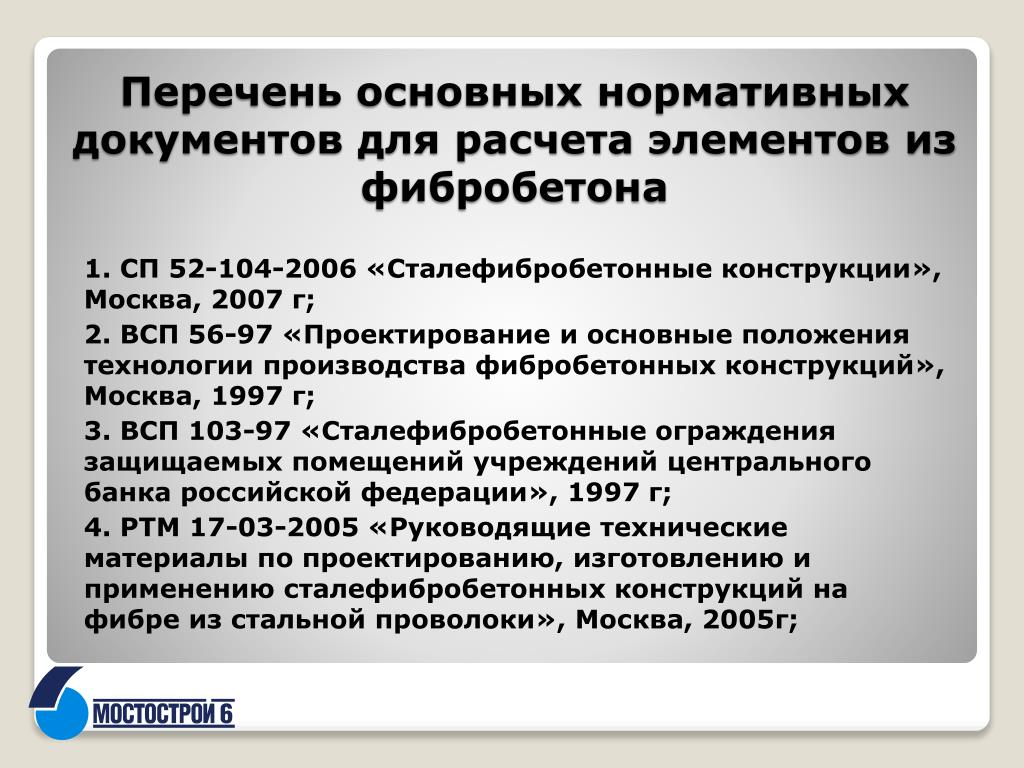 Перечень основных нормативных документов для расчета элементов из фибробетона

1. СП 52-104-2006 «Сталефибробетонные конструкции», Москва, 2007 г;

2. ВСП 56-97 «Проектирование и основные положения технологии производства фибробетонных конструкций», Москва, 1997 г;

3. ВСП 103-97 «Сталефибробетонные ограждения защищаемых помещений учреждений центрального банка российской федерации», 1997 г;

4. РТМ 17-03-2005 «Руководящие технические материалы по проектированию, изготовлению и применению сталефибробетонных конструкций на фибре из стальной проволоки», Москва, 2005г;

МОСТОСТРОЙ 6